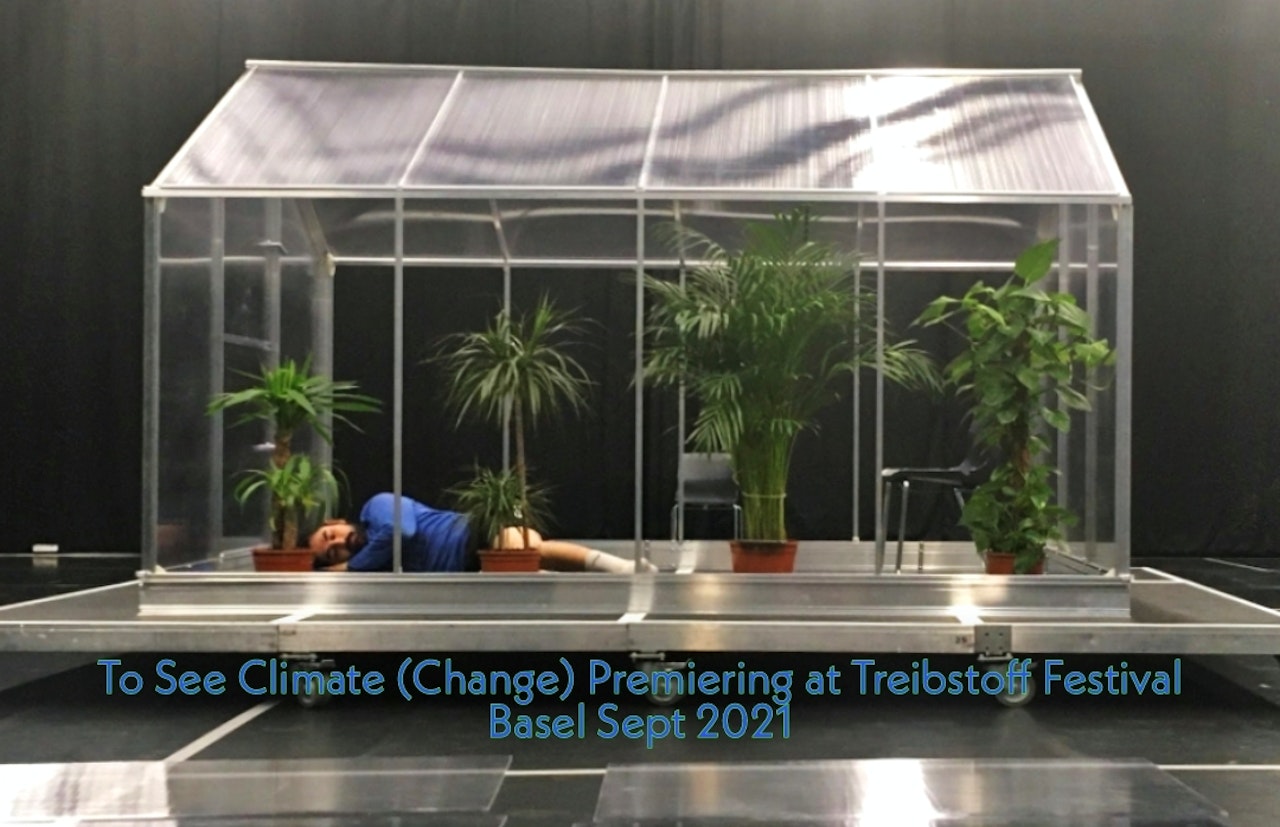 To See Climate (Change) Premiering at Treibstoff Festival
Basel Sept 2021